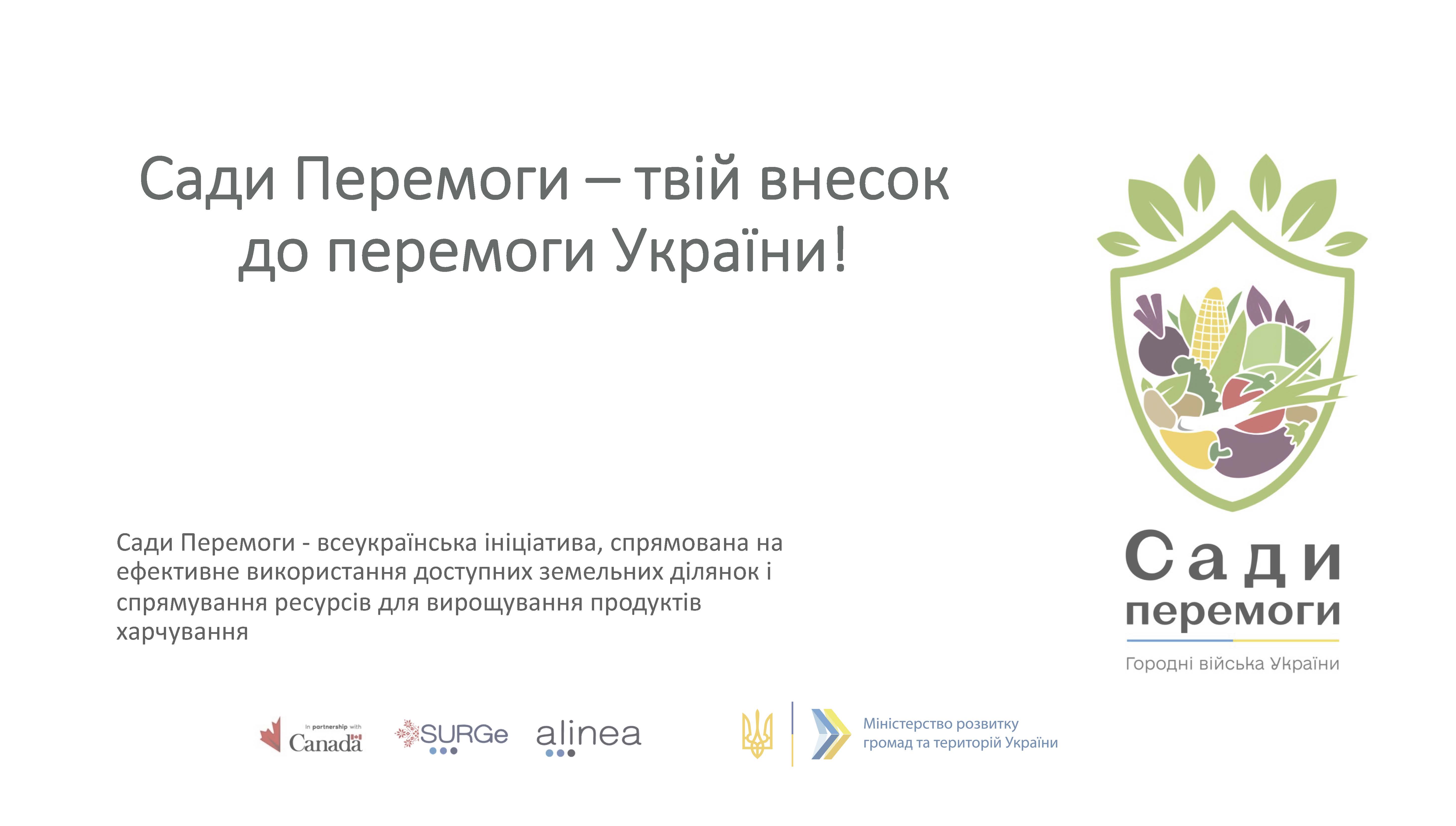 Сади Перемоги – твій внесок до перемоги України!

Сади Перемоги - всеукраїнська ініціатива, спрямована на ефективне використання доступних земельних ділянок і спрямування ресурсів для вирощування продуктів харчування

Сади перемоги

Городні війська України

In partnership with Canada

SURGe

alinea

Міністерство розвитку громад та територій України